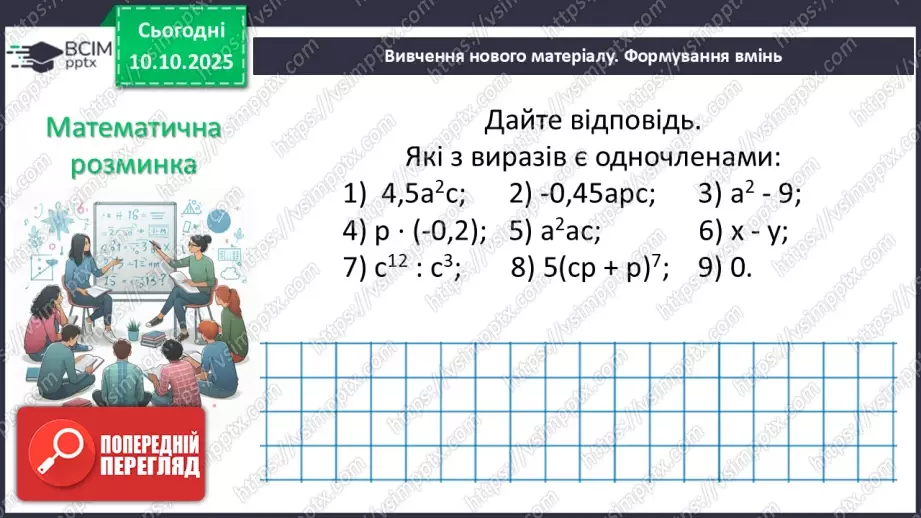 ВСІМ pptx

Сьогодні 10.10.2025

Вивчення нового матеріалу. Формування вмінь

Математична розминка

Дайте відповідь.
Які з виразів є одночленами:
1) $4,5a^2c$; 2) $-0,45apc$; 3) $a^2 - 9$;
4) $p \cdot (-0,2)$; 5) $a^2ac$; 6) $x - y$;
7) $c^{12} : c^3$; 8) $5(cp + p)^7$; 9) 0.

ПОПЕРЕДНІЙ ПЕРЕГЛЯД

https://vsimpptx.com